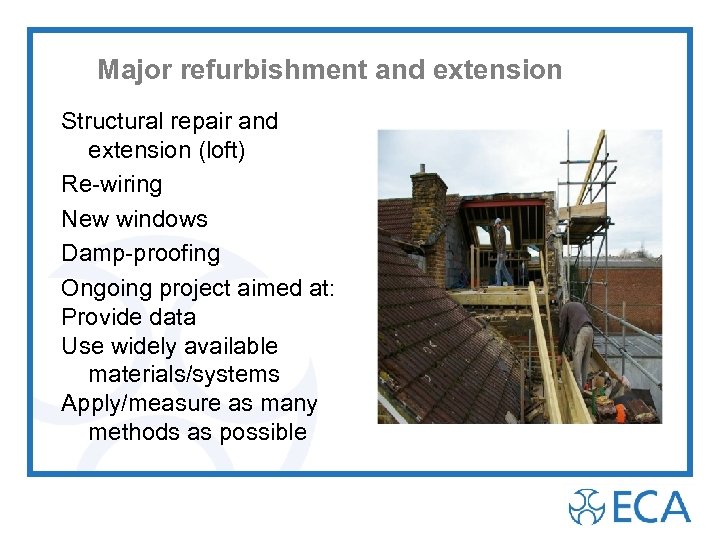 Major refurbishment and extension

Structural repair and extension (loft)

Re-wiring

New windows

Damp-proofing

Ongoing project aimed at:

Provide data

Use widely available materials/systems

Apply/measure as many methods as possible

ECA